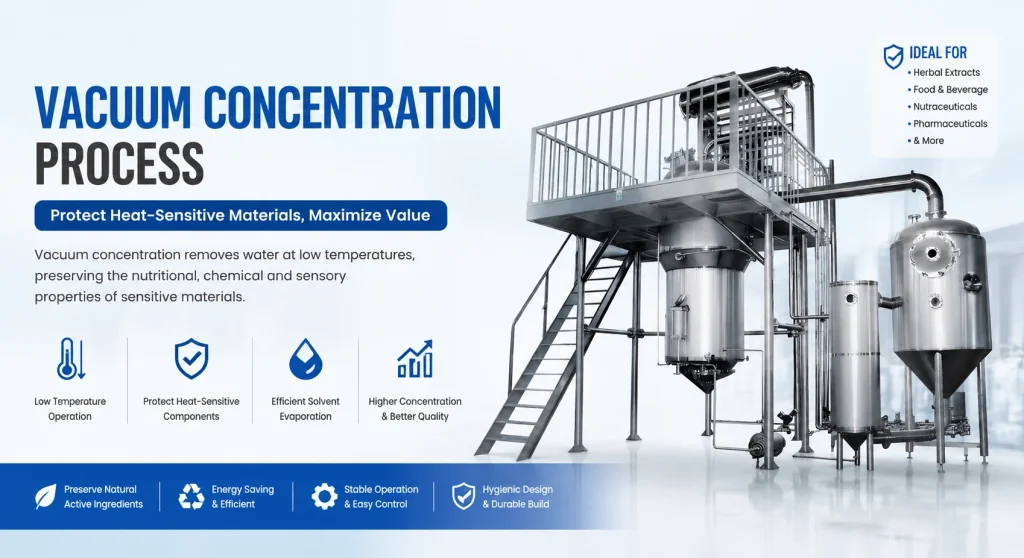 VACUUM CONCENTRATION PROCESS

Protect Heat-Sensitive Materials, Maximize Value

Vacuum concentration removes water at low temperatures, preserving the nutritional, chemical and sensory properties of sensitive materials.

Low Temperature Operation

Protect Heat-Sensitive Components

Efficient Solvent Evaporation

Higher Concentration & Better Quality

IDEAL FOR
• Herbal Extracts
• Food & Beverage
• Nutraceuticals
• Pharmaceuticals
• & More

Preserve Natural Active Ingredients

Energy Saving & Efficient

Stable Operation & Easy Control

Hygienic Design & Durable Build